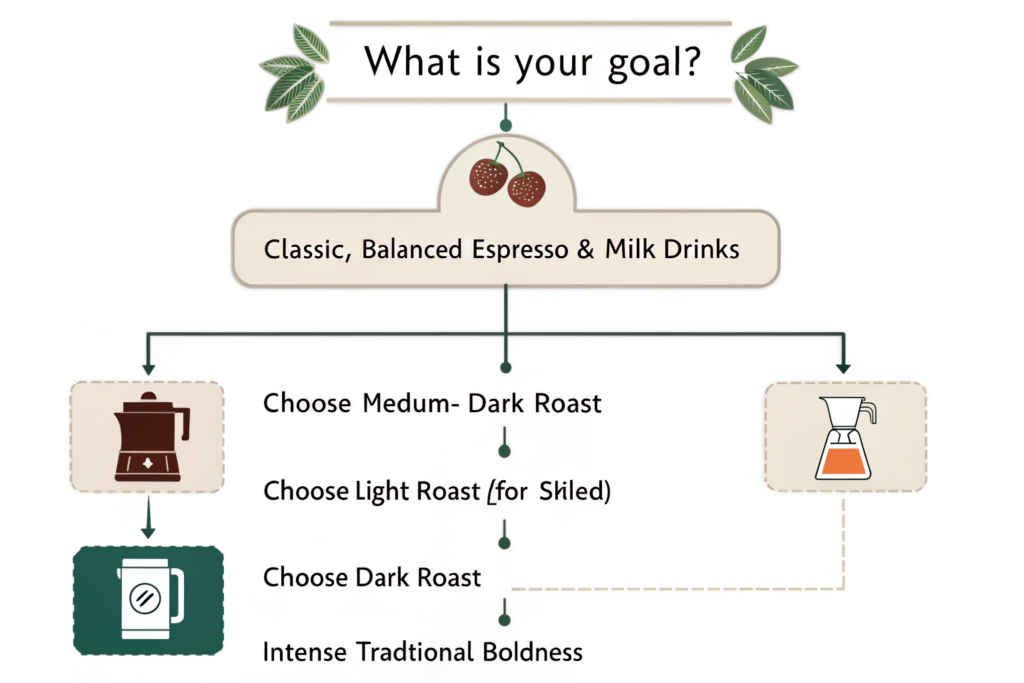 What is your goal?

Classic, Balanced Espresso & Milk Drinks

Choose Medum- Dark Roast

Choose Light Roast (for Skiled)

Choose Dark Roast

Intense Tradtional Boldness